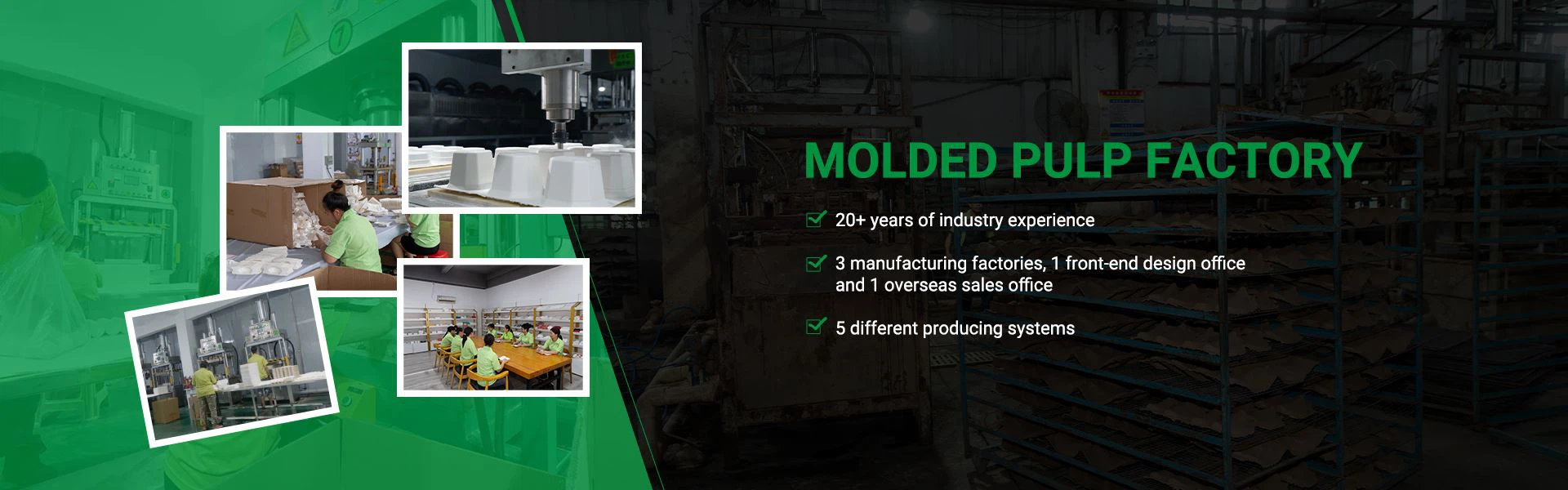 MOLDED PULP FACTORY

20+ years of industry experience

3 manufacturing factories, 1 front-end design office and 1 overseas sales office

5 different producing systems